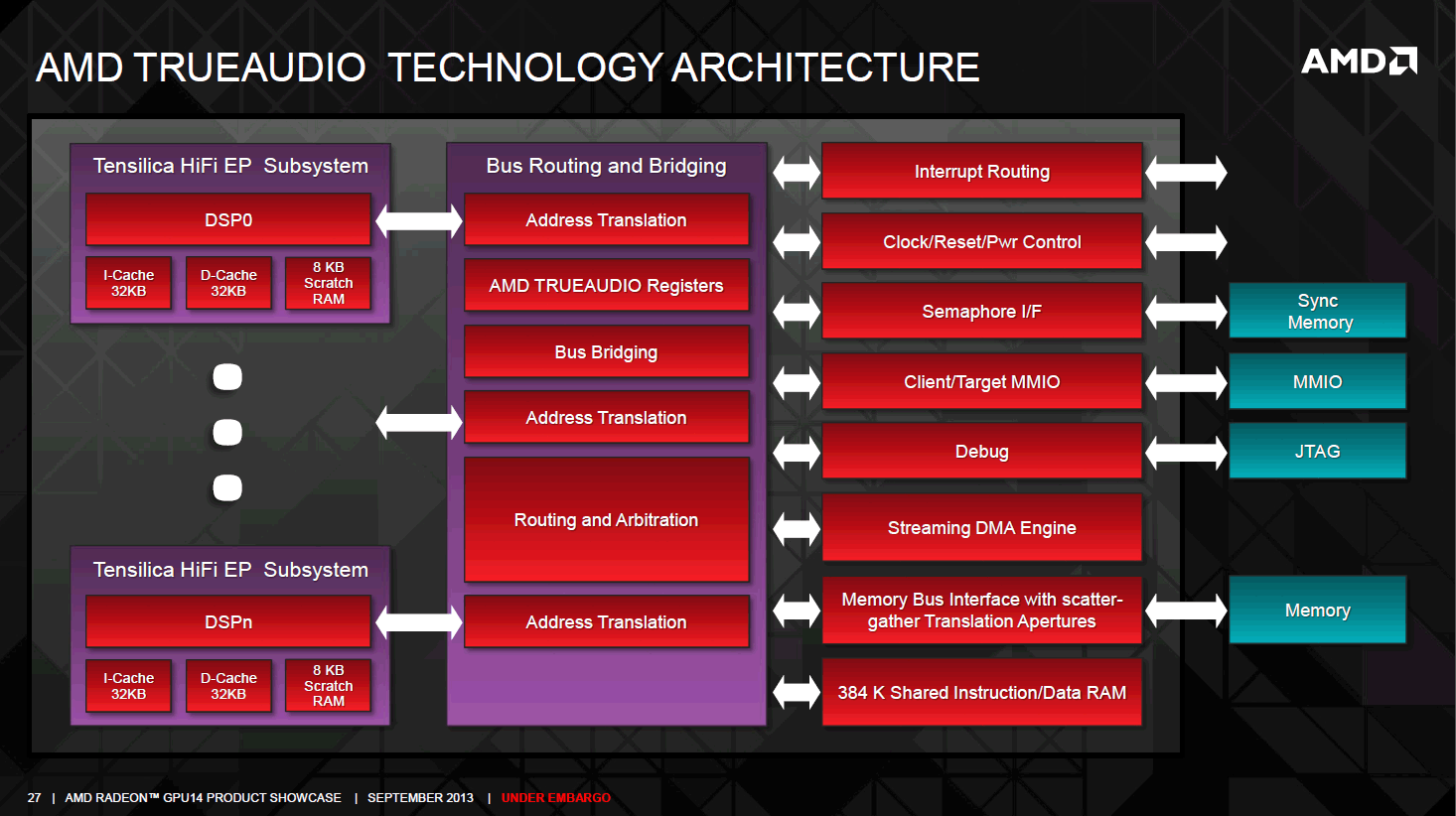 AMD TRUEAUDIO TECHNOLOGY ARCHITECTURE

AMD

Tensilica HiFi EP Subsystem

DSP0

I-Cache 32KB

D-Cache 32KB

8 KB Scratch RAM

Tensilica HiFi EP Subsystem

DSPn

I-Cache 32KB

D-Cache 32KB

8 KB Scratch RAM

Bus Routing and Bridging

Address Translation

AMD TRUEAUDIO Registers

Bus Bridging

Address Translation

Routing and Arbitration

Address Translation

Interrupt Routing

Clock/Reset/Pwr Control

Semaphore I/F

Client/Target MMIO

Debug

Streaming DMA Engine

Memory Bus Interface with scatter-gather Translation Apertures

384 K Shared Instruction/Data RAM

Sync Memory

MMIO

JTAG

Memory

27 | AMD RADEON™ GPU14 PRODUCT SHOWCASE | SEPTEMBER 2013 | UNDER EMBARGO